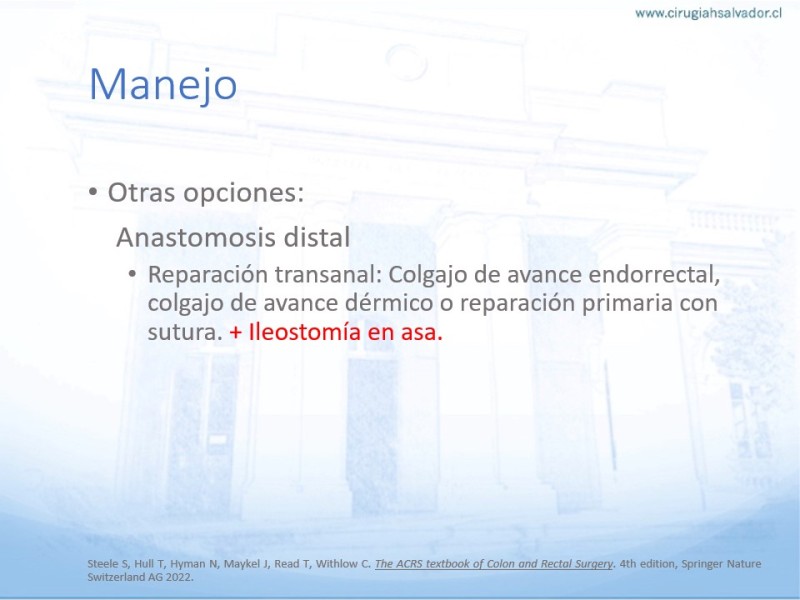 www.cirugiahsalvador.cl

Manejo

• Otras opciones:

Anastomosis distal

• Reparación transanal: Colgajo de avance endorrectal, colgajo de avance dérmico o reparación primaria con sutura. + Ileostomía en asa.

Steele S, Hull T, Hyman N, Maykel J, Read T, Withlow C. The ACRS textbook of Colon and Rectal Surgery. 4th edition, Springer Nature Switzerland AG 2022.